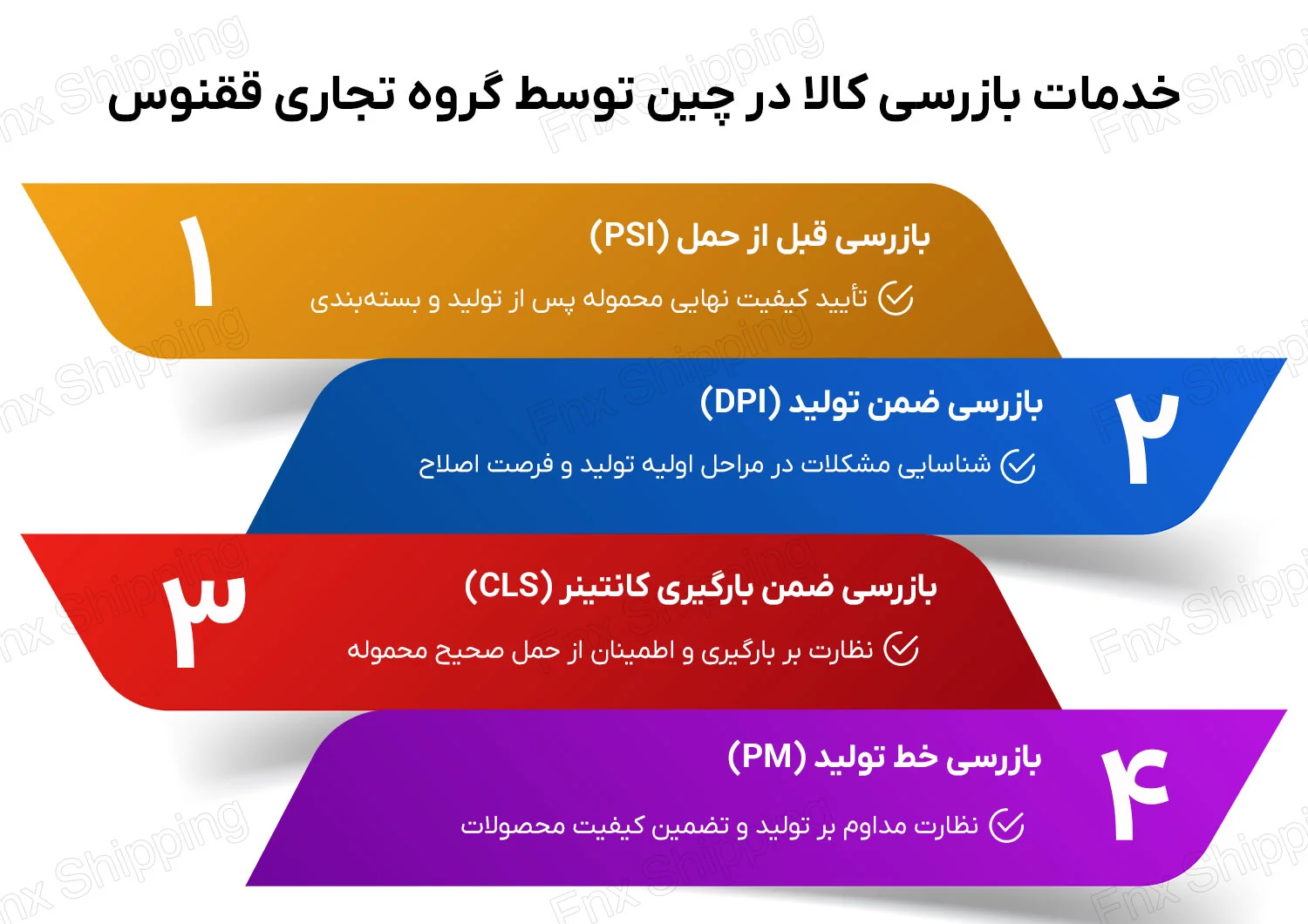 خدمات بازرسی کالا در چین توسط گروه تجاری ققنوس

۱
بازرسی قبل از حمل (PSI)
تأیید کیفیت نهایی محموله پس از تولید و بسته‌بندی

۲
بازرسی ضمن تولید (DPI)
شناسایی مشکلات در مراحل اولیه تولید و فرصت اصلاح

۳
بازرسی ضمن بارگیری کانتینر (CLS)
نظارت بر بارگیری و اطمینان از حمل صحیح محموله

۴
بازرسی خط تولید (PM)
نظارت مداوم بر تولید و تضمین کیفیت محصولات

Fnx Shipping